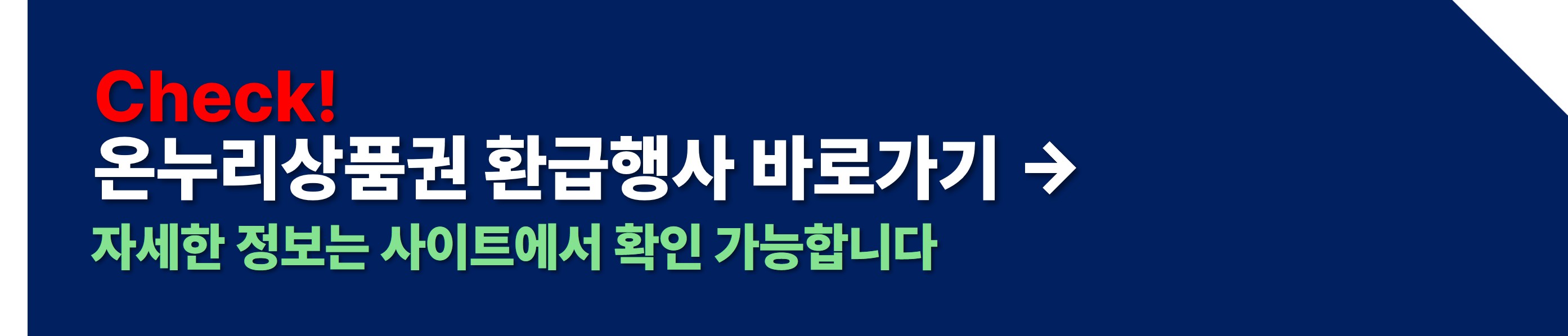 Check!
온누리상품권 환급행사 바로가기 →
자세한 정보는 사이트에서 확인 가능합니다